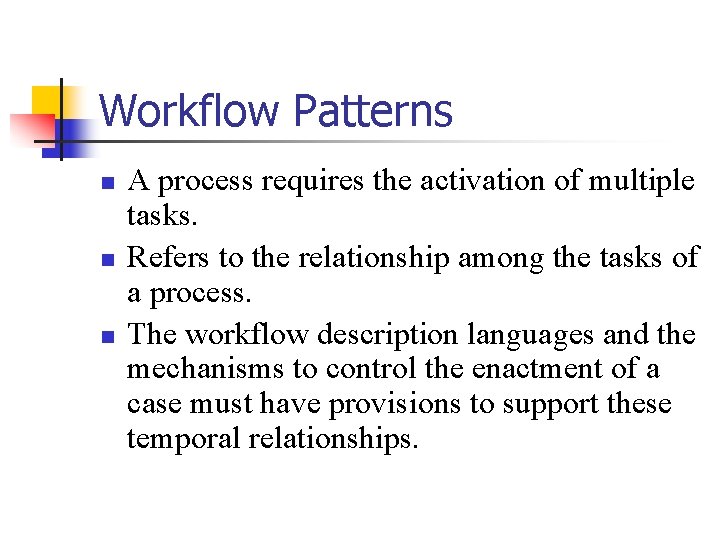 Workflow Patterns

- A process requires the activation of multiple tasks.
- Refers to the relationship among the tasks of a process.
- The workflow description languages and the mechanisms to control the enactment of a case must have provisions to support these temporal relationships.